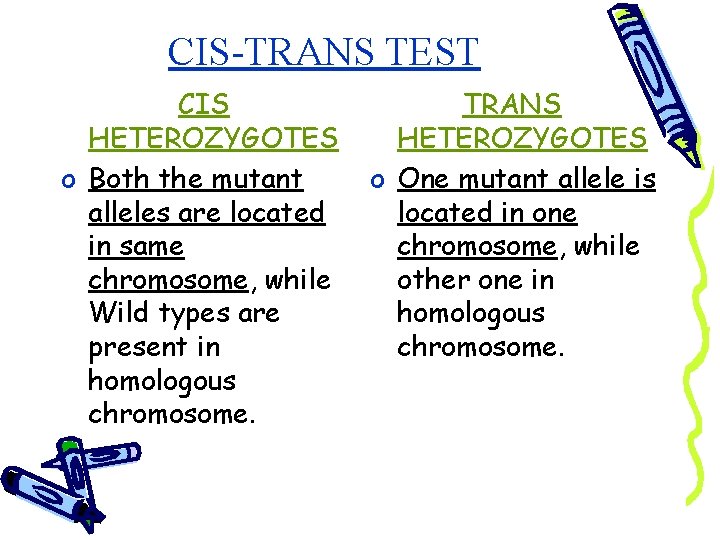 CIS-TRANS TEST

CIS HETEROZYGOTES

o Both the mutant alleles are located in same chromosome, while Wild types are present in homologous chromosome.

TRANS HETEROZYGOTES

o One mutant allele is located in one chromosome, while other one in homologous chromosome.